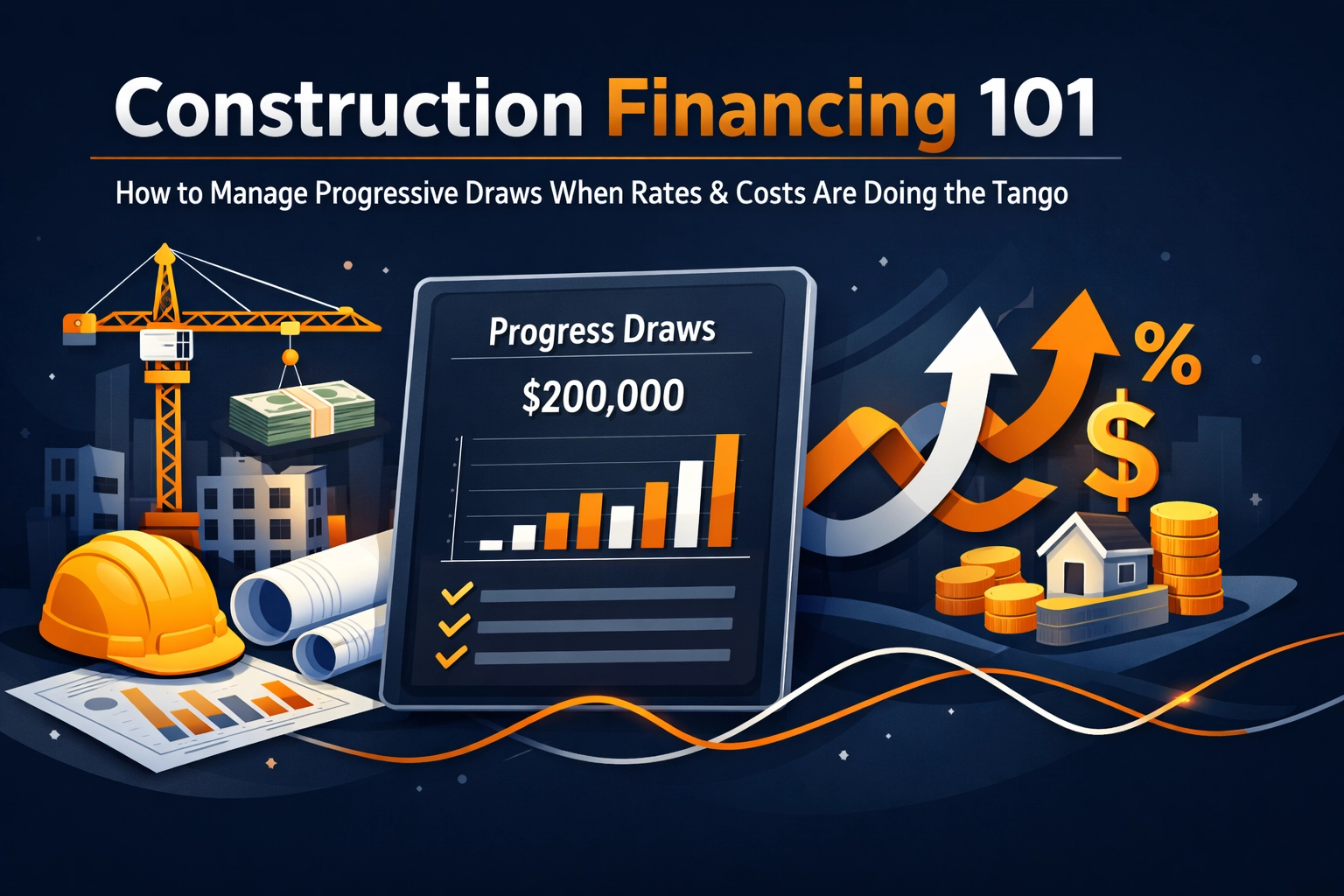 Construction Financing 101

How to Manage Progressive Draws When Rates & Costs Are Doing the Tango

Progress Draws

$200,000

%

$